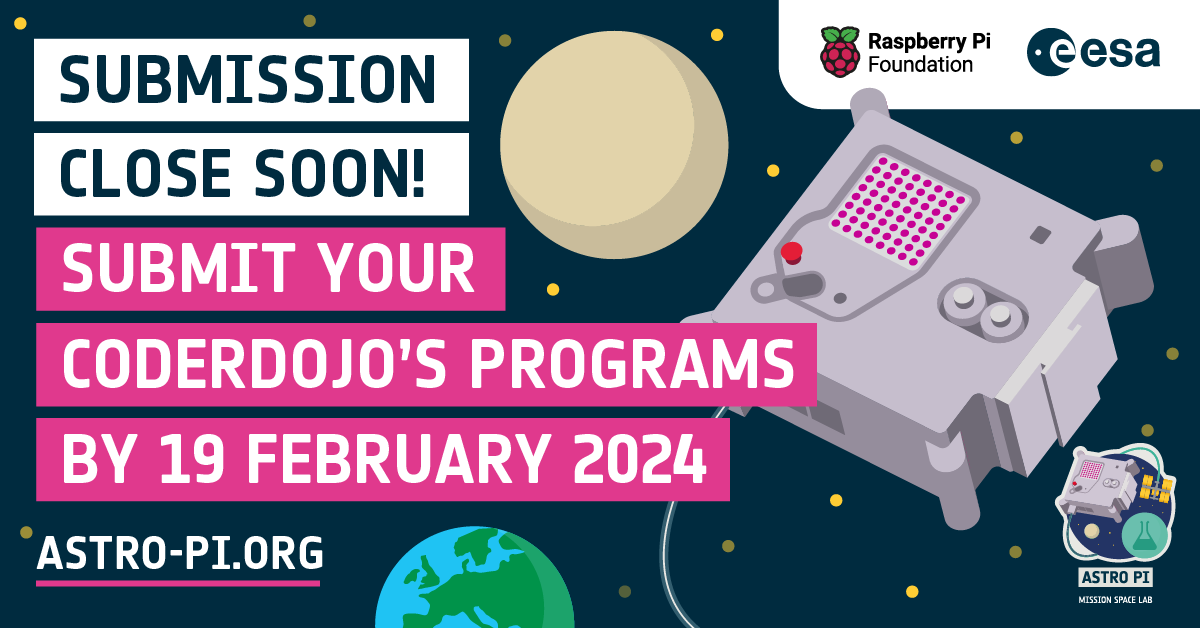 SUBMISSION CLOSE SOON!

SUBMIT YOUR CODERDOJO'S PROGRAMS BY 19 FEBRUARY 2024

ASTRO-PI.ORG

Raspberry Pi Foundation

esa

ASTRO PI
MISSION SPACE LAB